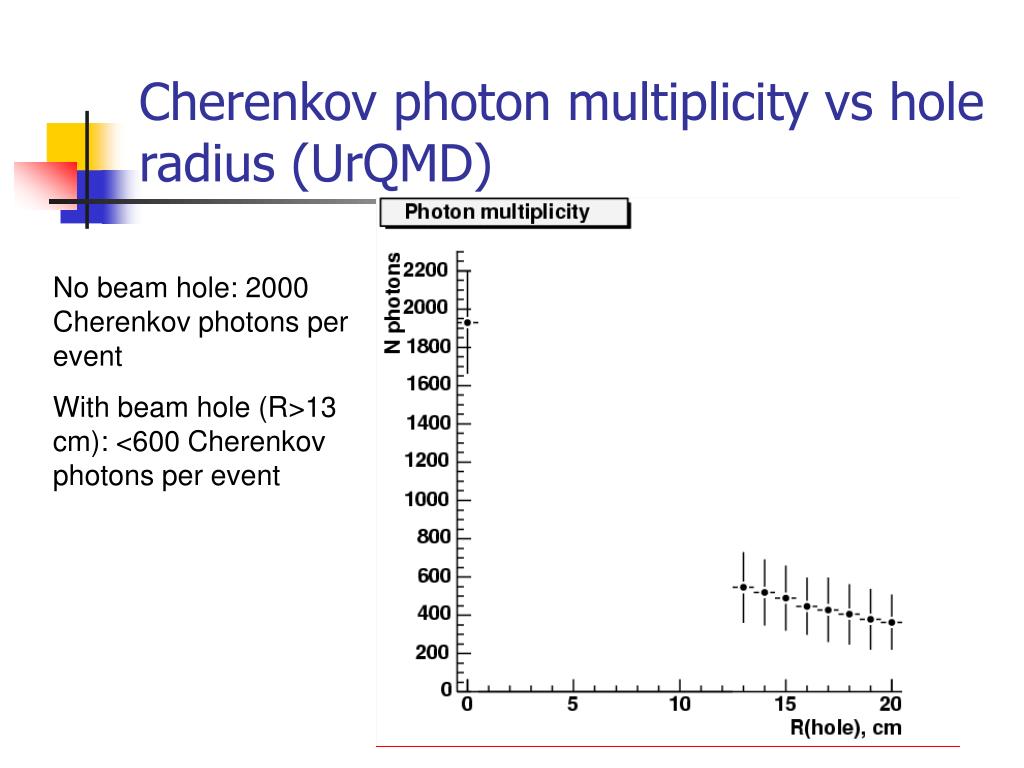 Cherenkov photon multiplicity vs hole radius (UrQMD)

No beam hole: 2000 Cherenkov photons per event

With beam hole (R>13 cm): <600 Cherenkov photons per event

Photon multiplicity

N photons

2200
2000
1800
1600
1400
1200
1000
800
600
400
200
0

0 5 10 15 20

R(hole), cm